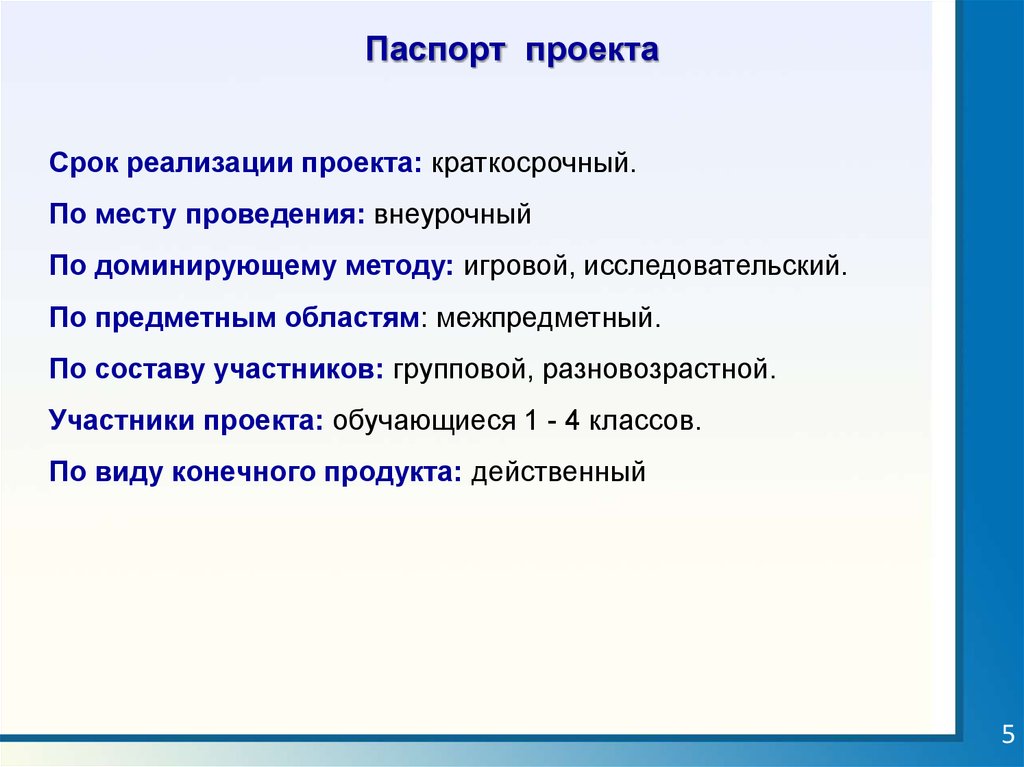 Паспорт проекта

Срок реализации проекта: краткосрочный.

По месту проведения: внеурочный

По доминирующему методу: игровой, исследовательский.

По предметным областям: межпредметный.

По составу участников: групповой, разновозрастной.

Участники проекта: обучающиеся 1 - 4 классов.

По виду конечного продукта: действенный

5